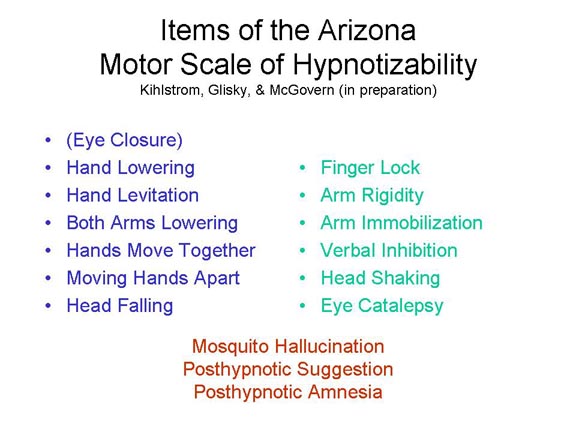 Items of the Arizona
Motor Scale of Hypnotizability
Kihlstrom, Glisky, & McGovern (in preparation)

• (Eye Closure)
• Hand Lowering
• Hand Levitation
• Both Arms Lowering
• Hands Move Together
• Moving Hands Apart
• Head Falling

• Finger Lock
• Arm Rigidity
• Arm Immobilization
• Verbal Inhibition
• Head Shaking
• Eye Catalepsy

Mosquito Hallucination
Posthypnotic Suggestion
Posthypnotic Amnesia